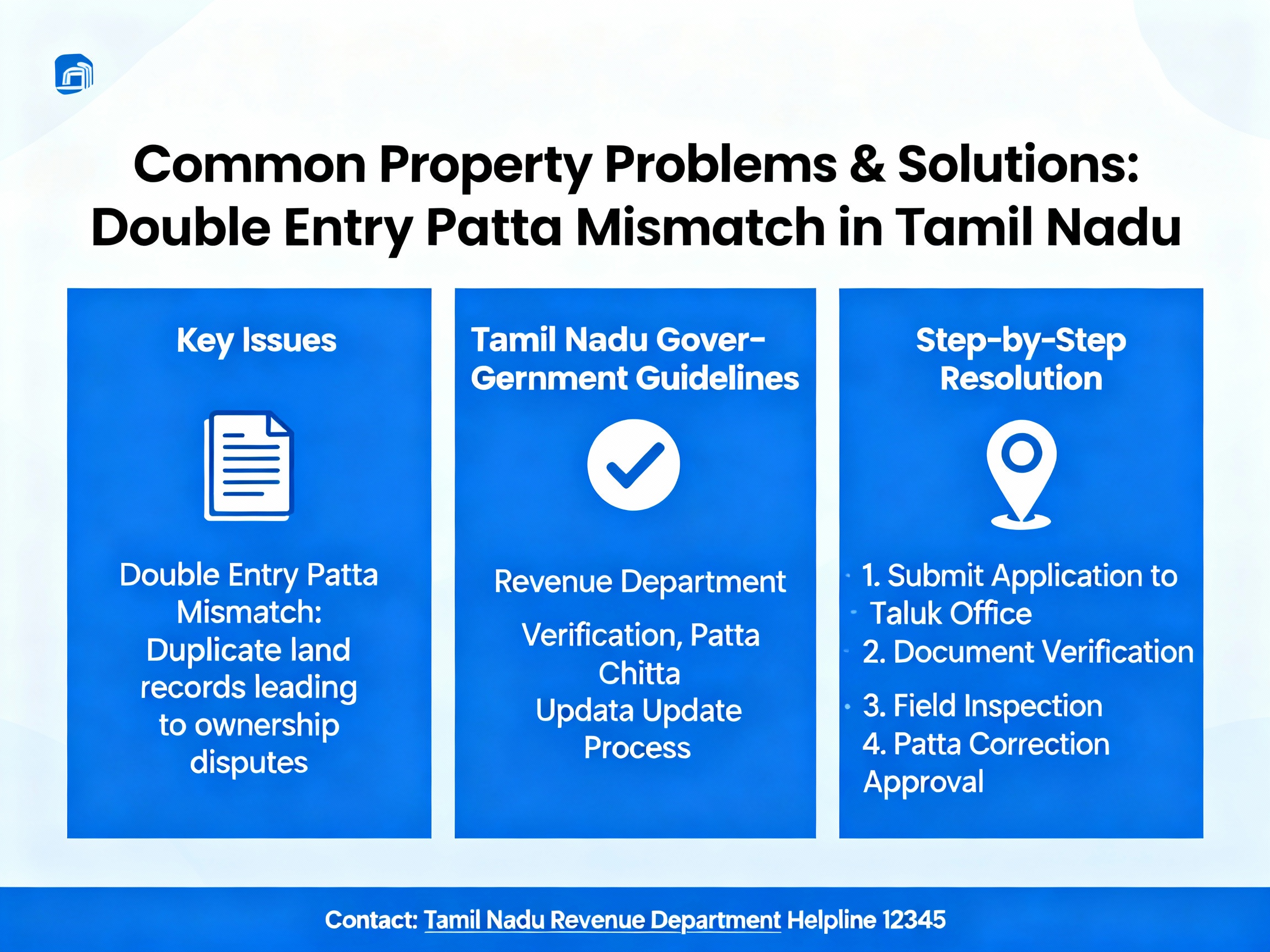 Common Property Problems & Solutions: Double Entry Patta Mismatch in Tamil Nadu

Key Issues

Double Entry Patta Mismatch: Duplicate land records leading to ownership disputes

Tamil Nadu Gover-Gernment Guidelines

Revenue Department

Verification, Patta Chitta Updata Update Process

Step-by-Step Resolution

1. Submit Application to Taluk Office
2. Document Verification
3. Field Inspection
4. Patta Correction Approval

Contact: Tamil Nadu Revenue Department Helpline 12345